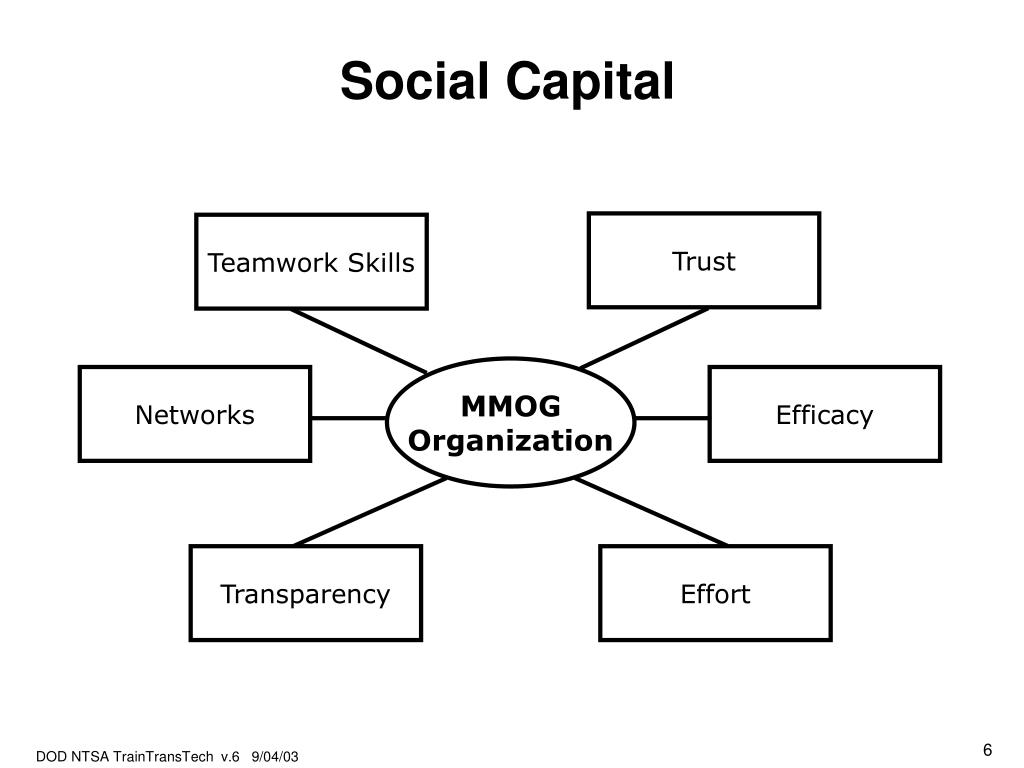 Social Capital

Teamwork Skills

Trust

Networks

MMOG Organization

Efficacy

Transparency

Effort

DOD NTSA TrainTransTech v.6 9/04/03

6